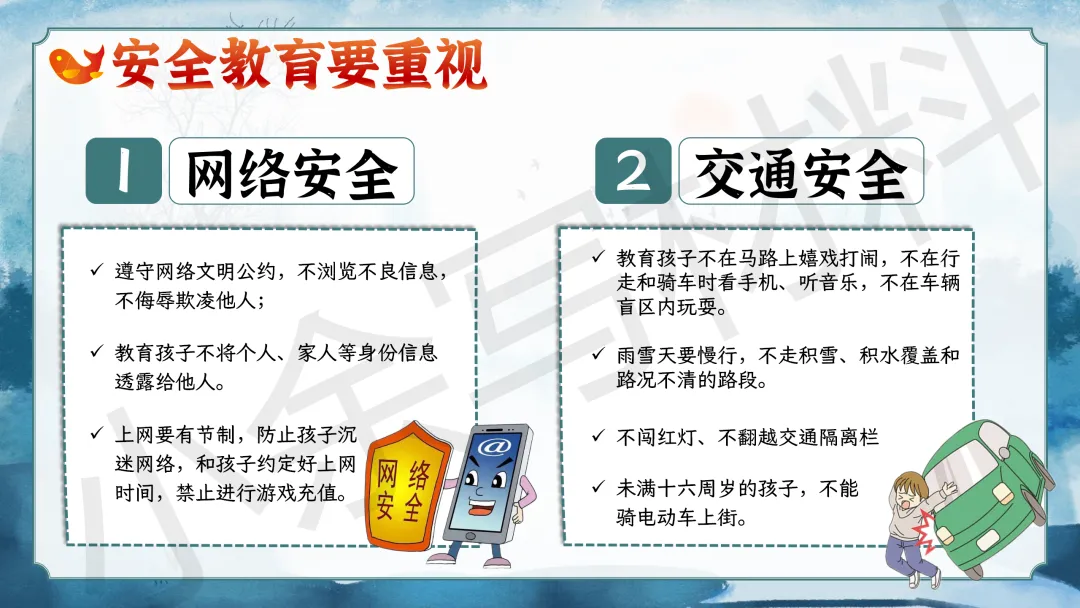 安全教育要重视

1 网络安全

✓ 遵守网络文明公约，不浏览不良信息，不侮辱欺凌他人；

✓ 教育孩子不将个人、家人等身份信息透露给他人。

✓ 上网要有节制，防止孩子沉迷网络，和孩子约定好上网时间，禁止进行游戏充值。

网络安全

@

2 交通安全

✓ 教育孩子不在马路上嬉戏打闹，不在行走和骑车时看手机、听音乐，不在车辆盲区内玩耍。

✓ 雨雪天要慢行，不走积雪、积水覆盖和路况不清的路段。

✓ 不闯红灯、不翻越交通隔离栏

✓ 未满十六周岁的孩子，不能骑电动车上街。